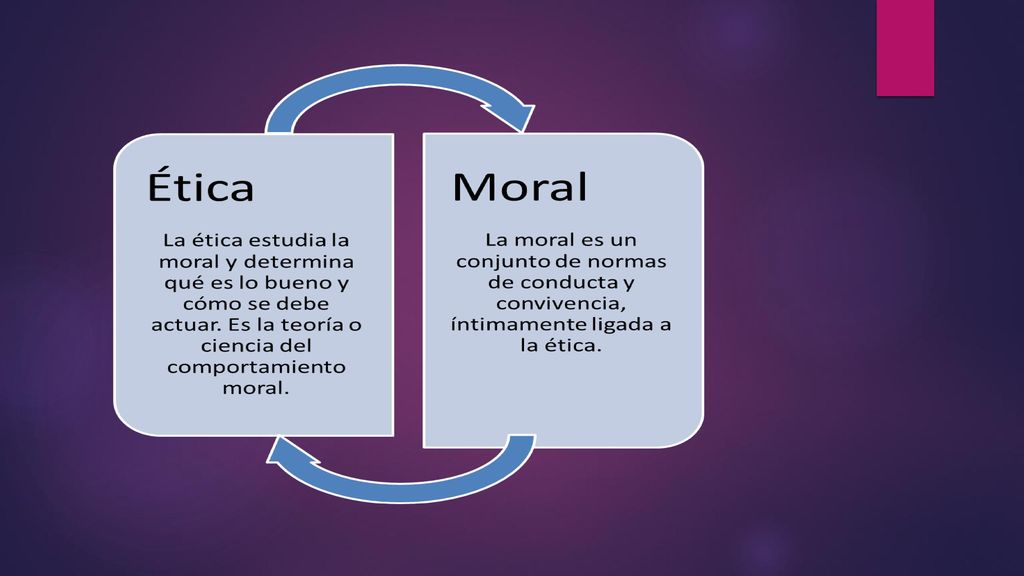 Ética

La ética estudia la moral y determina qué es lo bueno y cómo se debe actuar. Es la teoría o ciencia del comportamiento moral.

Moral

La moral es un conjunto de normas de conducta y convivencia, íntimamente ligada a la ética.